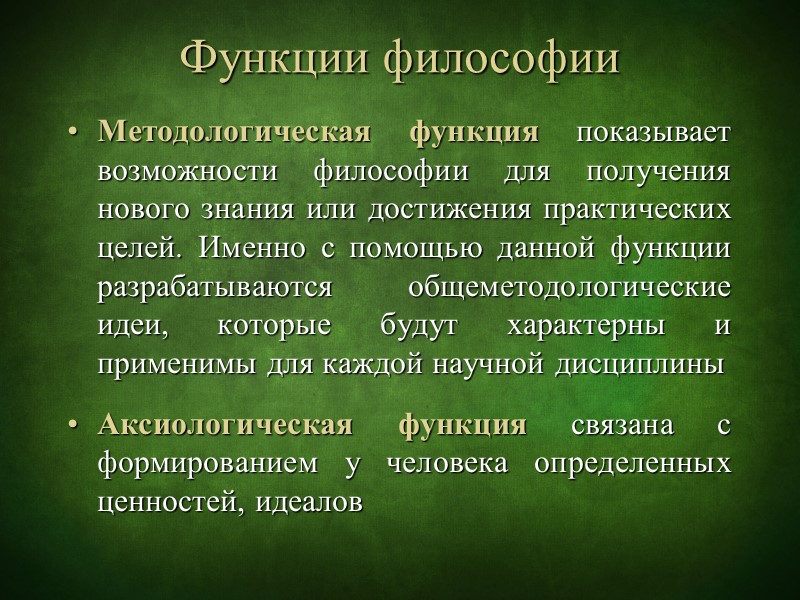 Функции философии

• Методологическая функция показывает возможности философии для получения нового знания или достижения практических целей. Именно с помощью данной функции разрабатываются общеметодологические идеи, которые будут характерны и применимы для каждой научной дисциплины

• Аксиологическая функция связана с формированием у человека определенных ценностей, идеалов